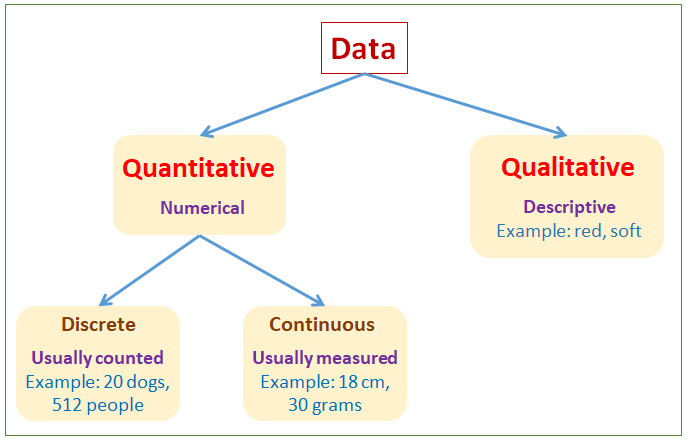 Data

Quantitative

Numerical

Qualitative

Descriptive
Example: red, soft

Discrete

Usually counted
Example: 20 dogs, 512 people

Continuous

Usually measured
Example: 18 cm, 30 grams